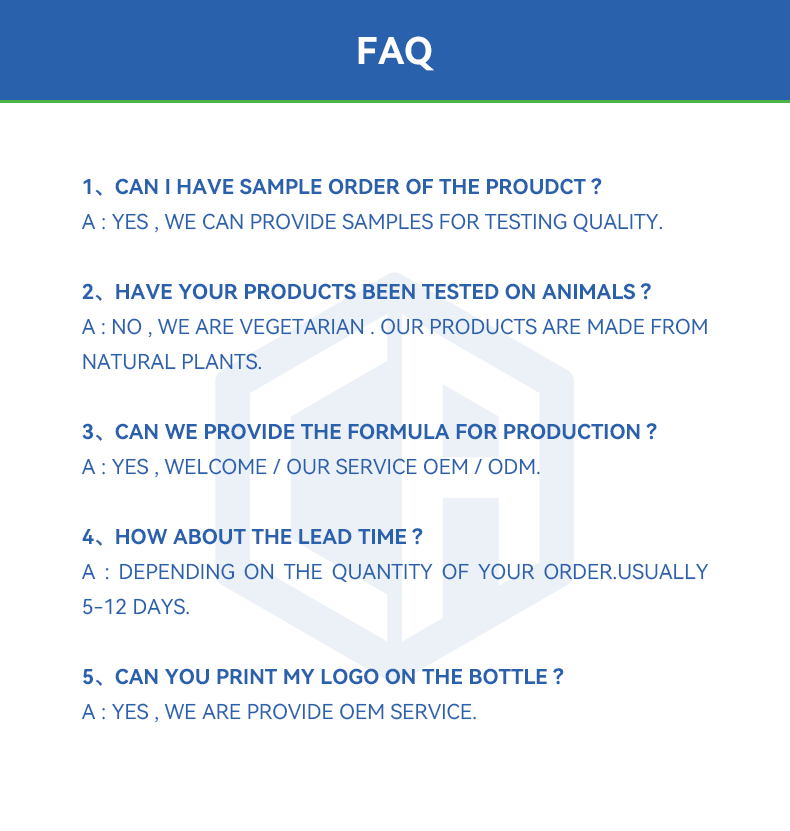 FAQ

1、CAN I HAVE SAMPLE ORDER OF THE PROUDCT ?
A : YES , WE CAN PROVIDE SAMPLES FOR TESTING QUALITY.

2、HAVE YOUR PRODUCTS BEEN TESTED ON ANIMALS ?
A : NO , WE ARE VEGETARIAN . OUR PRODUCTS ARE MADE FROM NATURAL PLANTS.

3、CAN WE PROVIDE THE FORMULA FOR PRODUCTION ?
A : YES , WELCOME / OUR SERVICE OEM / ODM.

4、HOW ABOUT THE LEAD TIME ?
A : DEPENDING ON THE QUANTITY OF YOUR ORDER.USUALLY 5-12 DAYS.

5、CAN YOU PRINT MY LOGO ON THE BOTTLE ?
A : YES , WE ARE PROVIDE OEM SERVICE.